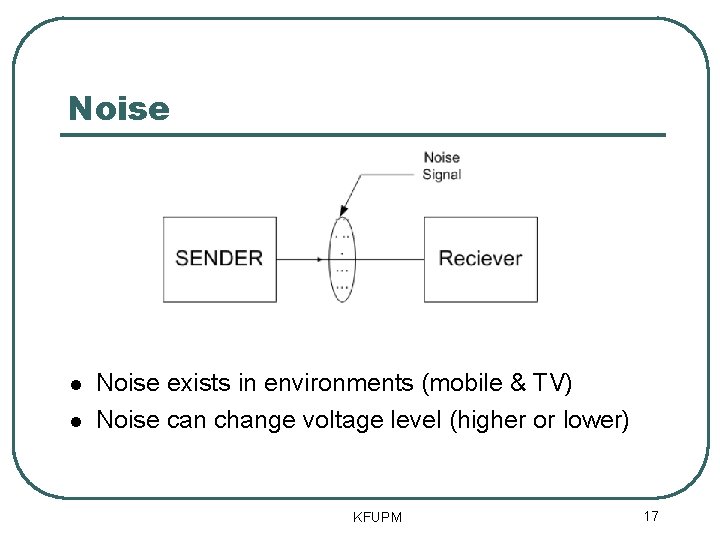 Noise

Noise
Signal

SENDER

Reciever

- Noise exists in environments (mobile & TV)
- Noise can change voltage level (higher or lower)

KFUPM

17